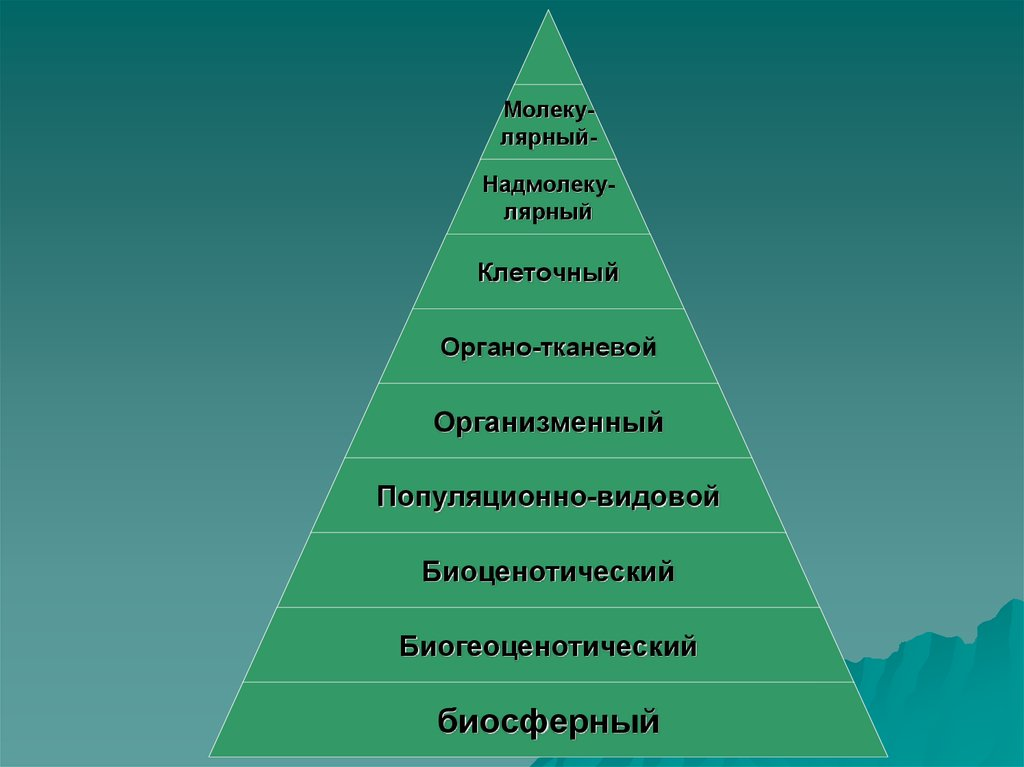 Молекулярный-

Надмолекулярный

Клеточный

Органо-тканевой

Организменный

Популяционно-видовой

Биоценотический

Биогеоценотический

биосферный